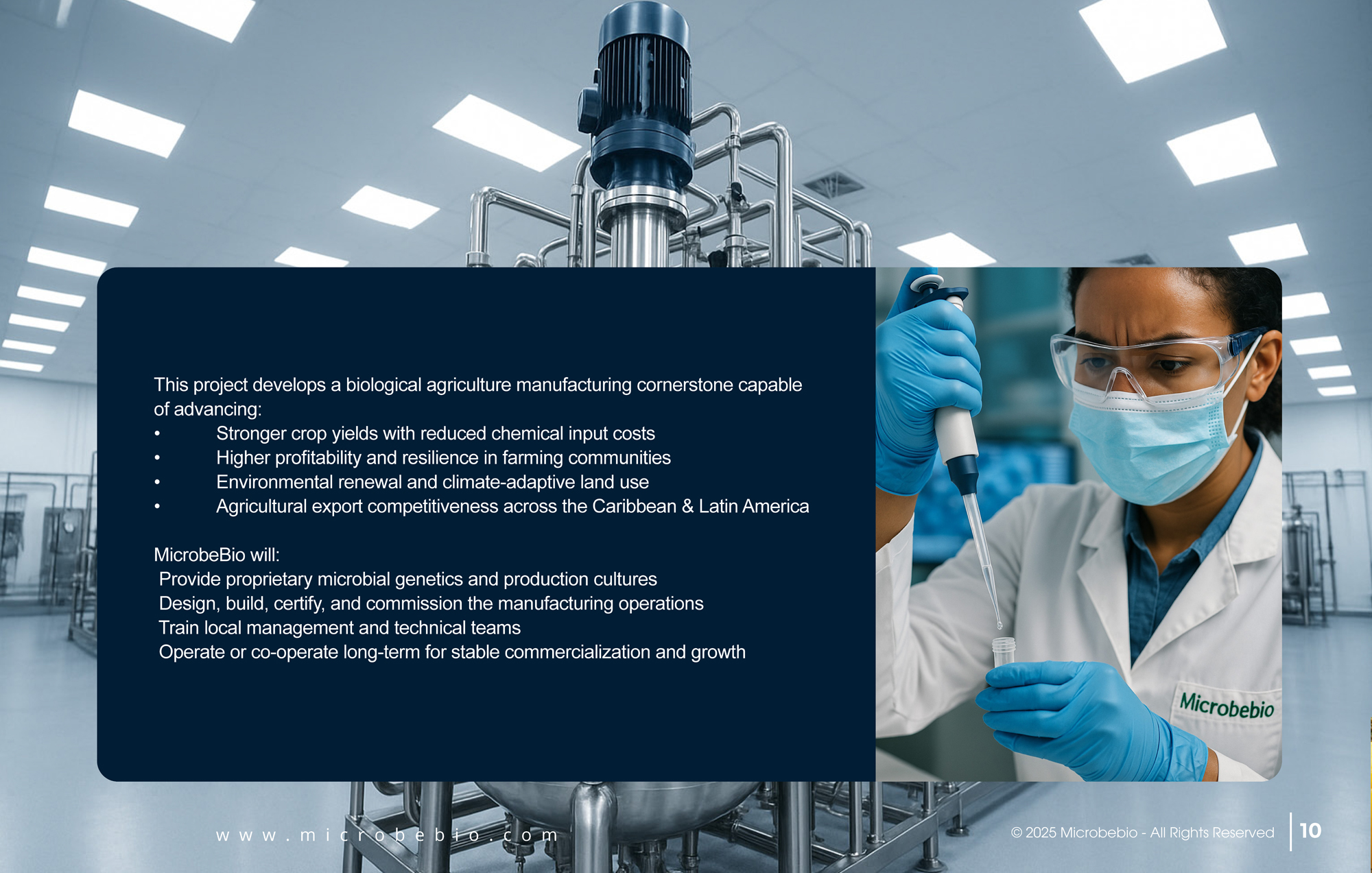 This project develops a biological agriculture manufacturing cornerstone capable of advancing:

• Stronger crop yields with reduced chemical input costs
• Higher profitability and resilience in farming communities
• Environmental renewal and climate-adaptive land use
• Agricultural export competitiveness across the Caribbean & Latin America

MicrobeBio will:
Provide proprietary microbial genetics and production cultures
Design, build, certify, and commission the manufacturing operations
Train local management and technical teams
Operate or co-operate long-term for stable commercialization and growth

Microbebio

www.microbebio.com

© 2025 Microbebio - All Rights Reserved

10